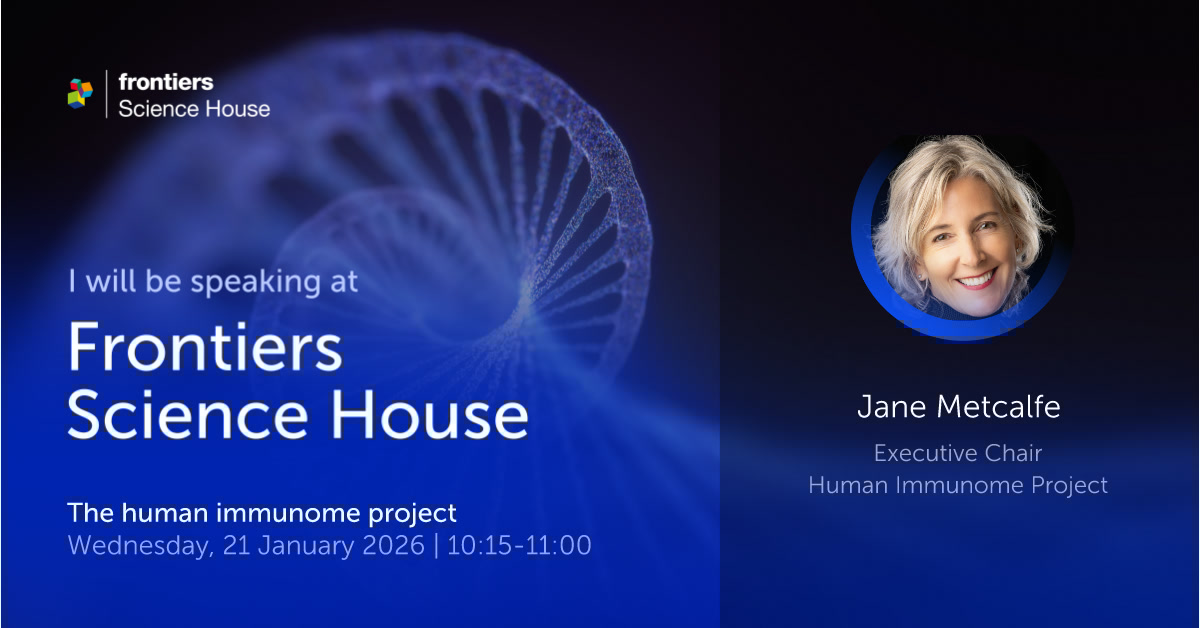 frontiers
Science House

I will be speaking at

Frontiers
Science House

The human immunome project
Wednesday, 21 January 2026 | 10:15-11:00

Jane Metcalfe

Executive Chair
Human Immunome Project